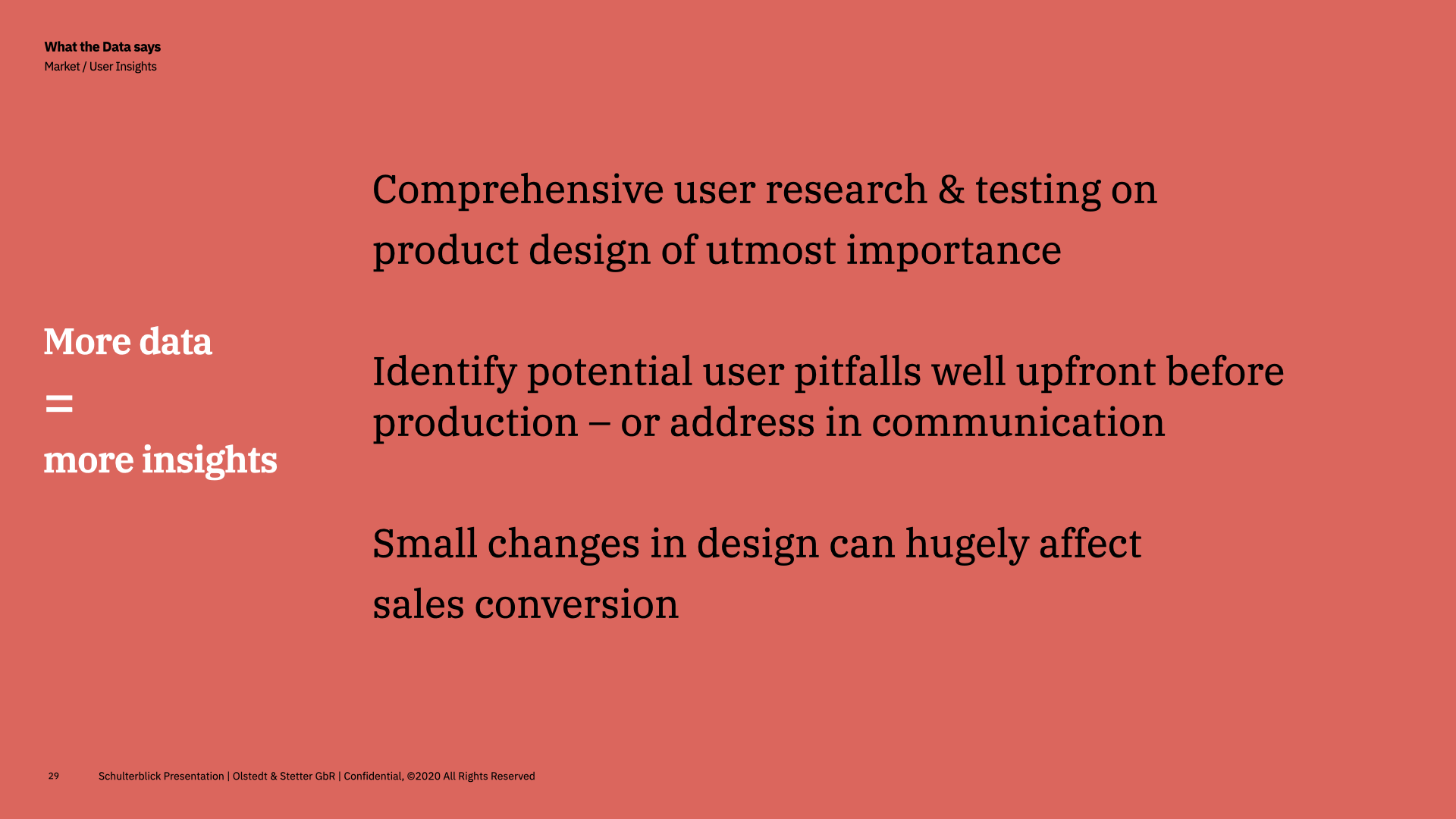 What the Data says
Market / User Insights

More data
=
more insights

Comprehensive user research & testing on product design of utmost importance

Identify potential user pitfalls well upfront before production – or address in communication

Small changes in design can hugely affect sales conversion

29 Schulterblick Presentation | Olstedt & Stetter GbR | Confidential, ©2020 All Rights Reserved